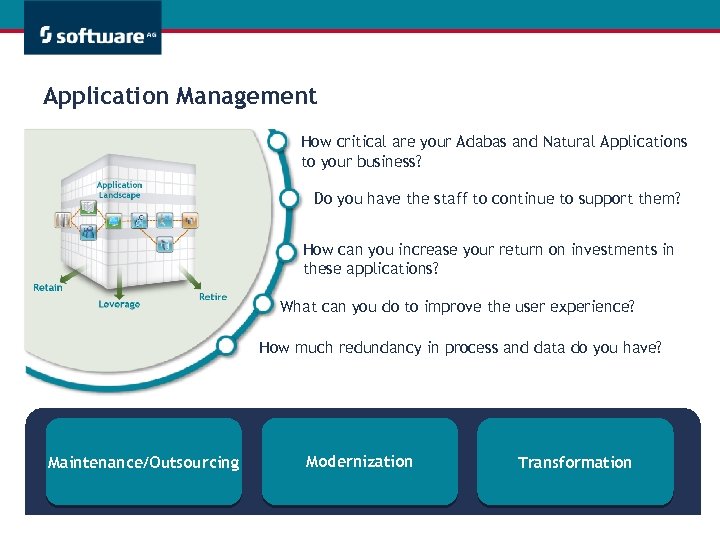 software AG

Application Management

Application Landscape

Retain

Leverage

Retire

How critical are your Adabas and Natural Applications to your business?

Do you have the staff to continue to support them?

How can you increase your return on investments in these applications?

What can you do to improve the user experience?

How much redundancy in process and data do you have?

Maintenance/Outsourcing

Modernization

Transformation